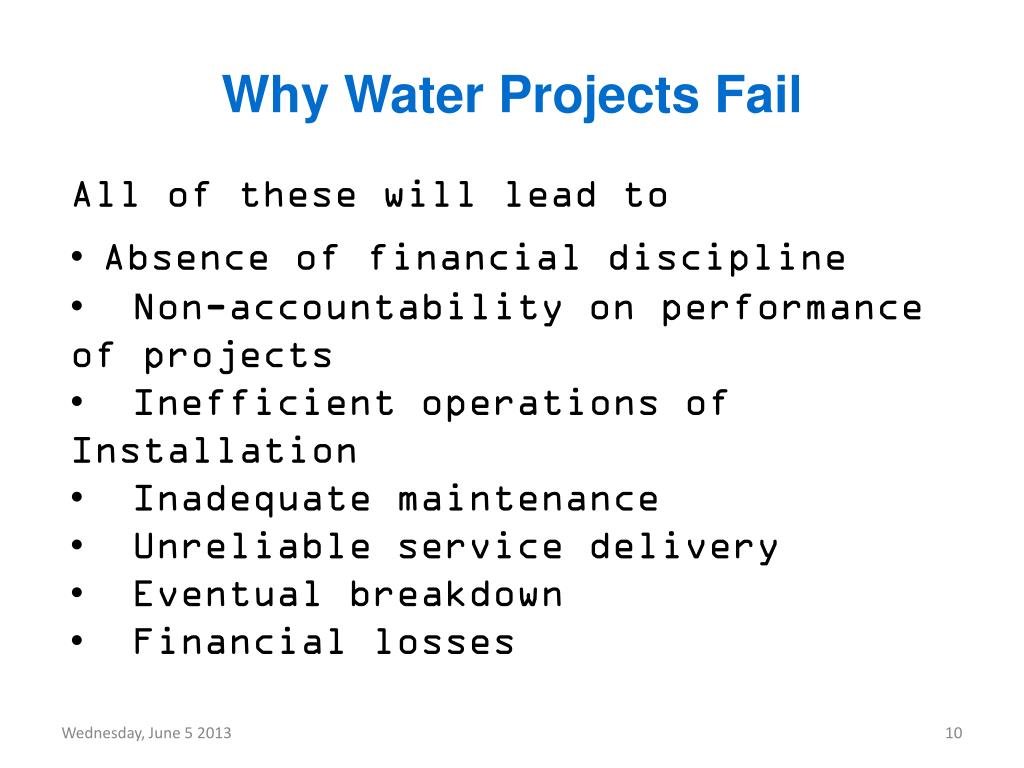 Why Water Projects Fail

All of these will lead to

• Absence of financial discipline
• Non-accountability on performance of projects
• Inefficient operations of Installation
• Inadequate maintenance
• Unreliable service delivery
• Eventual breakdown
• Financial losses

Wednesday, June 5 2013

10